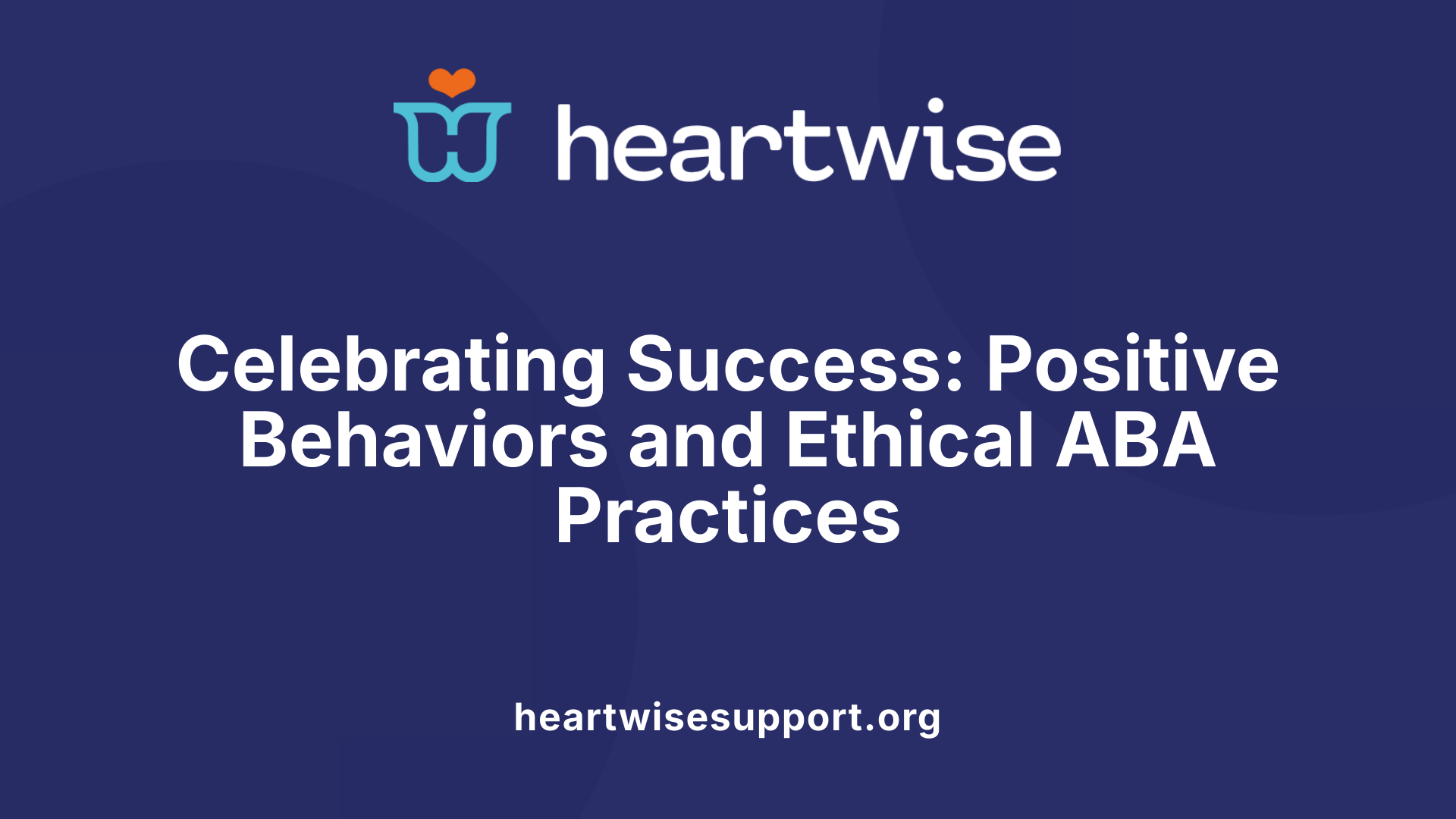 heartwise

Celebrating Success: Positive Behaviors and Ethical ABA Practices

heartwisesupport.org